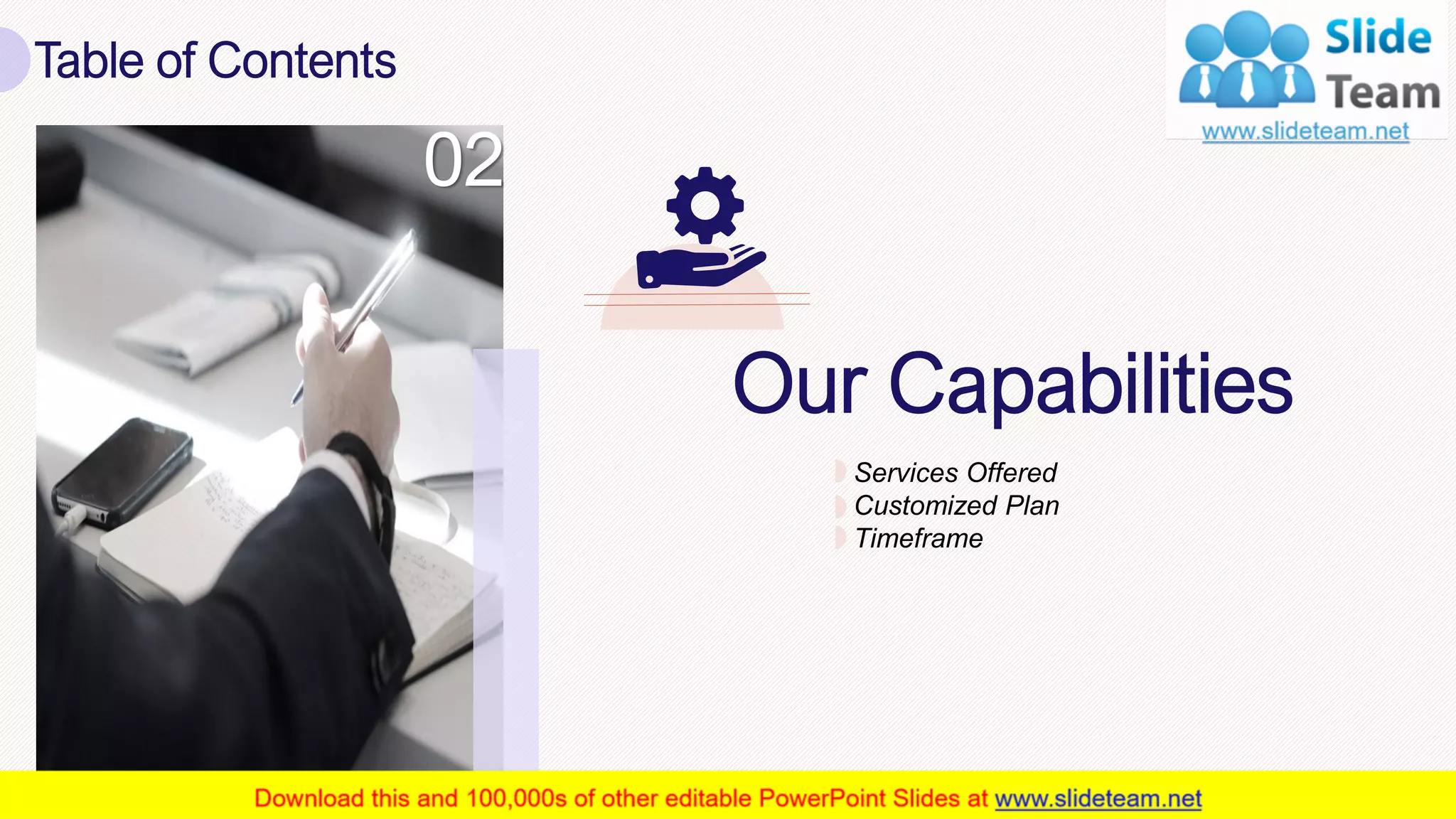 Table of Contents

Slide Team
www.slideteam.net

02

Our Capabilities

Services Offered
Customized Plan
Timeframe

Download this and 100,000s of other editable PowerPoint Slides at www.slideteam.net